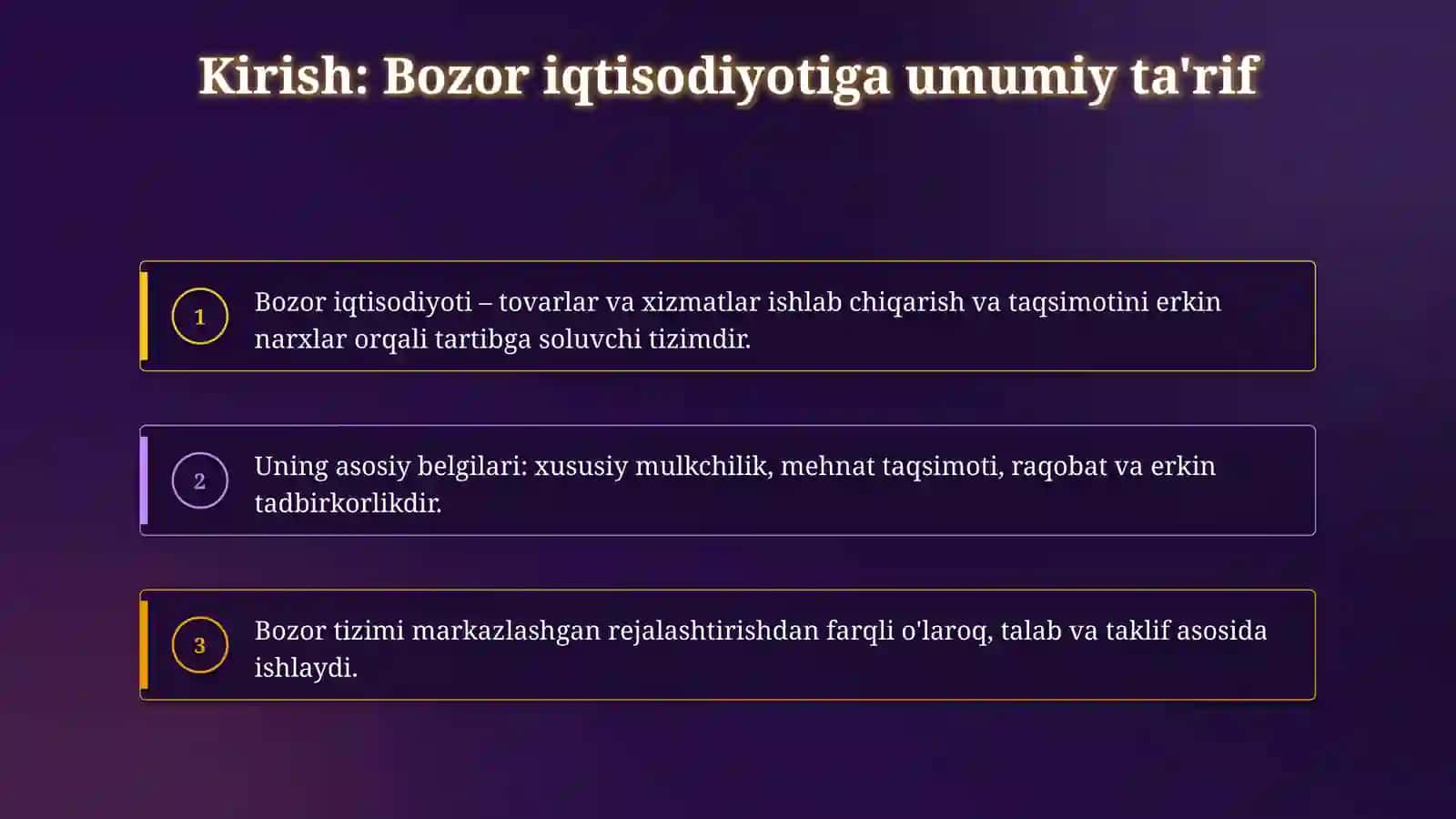 Kirish: Bozor iqtisodiyotiga umumiy ta'rif

1

Bozor iqtisodiyoti – tovarlar va xizmatlar ishlab chiqarish va taqsimotini erkin narxlar orqali tartibga soluvchi tizimdir.

2

Uning asosiy belgilari: xususiy mulkchilik, mehnat taqsimoti, raqobat va erkin tadbirkorlikdir.

3

Bozor tizimi markazlashgan rejalashtirishdan farqli o'laroq, talab va taklif asosida ishlaydi.